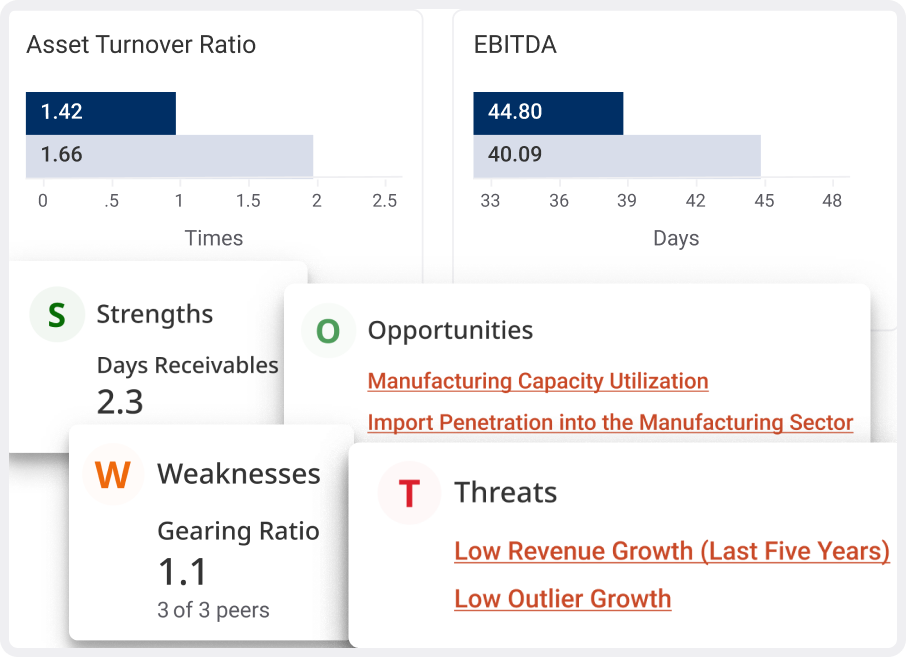 Asset Turnover Ratio

1.42
1.66

0 .5 1 1.5 2 2.5

Times

EBITDA

44.80
40.09

33 36 39 42 45 48

Days

S Strengths

Days Receivables
2.3

O Opportunities

Manufacturing Capacity Utilization

Import Penetration into the Manufacturing Sector

W Weaknesses

Gearing Ratio
1.1
3 of 3 peers

T Threats

Low Revenue Growth (Last Five Years)

Low Outlier Growth